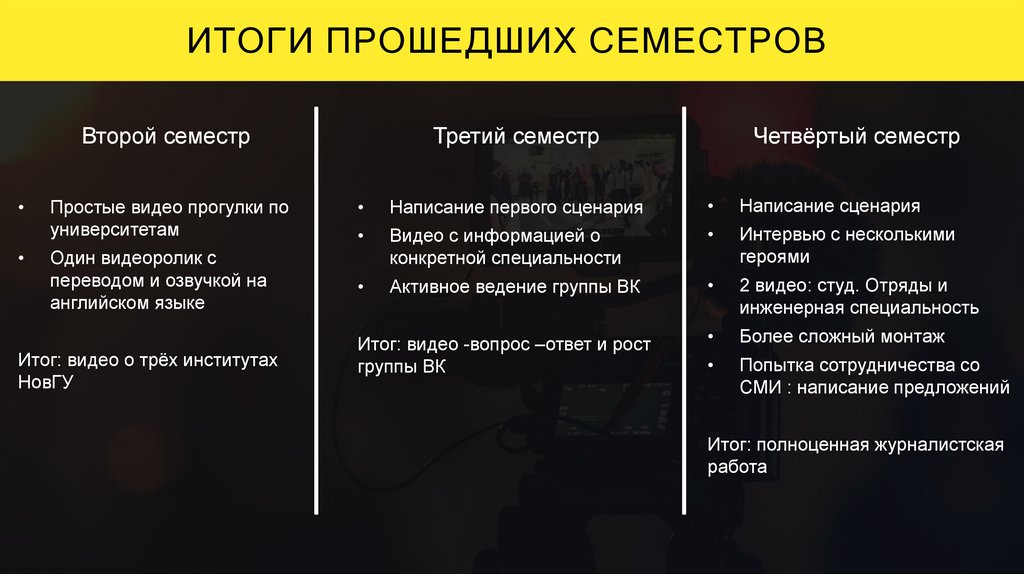 ИТОГИ ПРОШЕДШИХ СЕМЕСТРОВ

Второй семестр

• Простые видео прогулки по университетам
• Один видеоролик с переводом и озвучкой на английском языке

Итог: видео о трёх институтах НовГУ

Третий семестр

• Написание первого сценария
• Видео с информацией о конкретной специальности
• Активное ведение группы ВК

Итог: видео -вопрос –ответ и рост группы ВК

Четвёртый семестр

• Написание сценария
• Интервью с несколькими героями
• 2 видео: студ. Отряды и инженерная специальность
• Более сложный монтаж
• Попытка сотрудничества со СМИ : написание предложений

Итог: полноценная журналистская работа